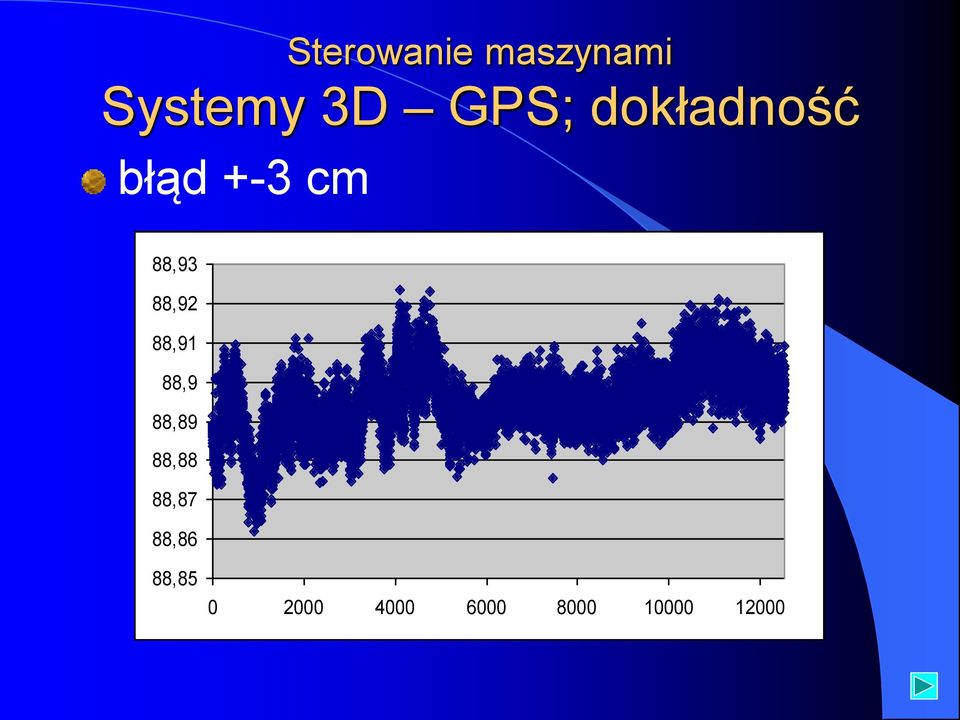 Sterowanie maszynami
Systemy 3D – GPS; dokładność

błąd +-3 cm

88,93
88,92
88,91
88,9
88,89
88,88
88,87
88,86
88,85

0 2000 4000 6000 8000 10000 12000